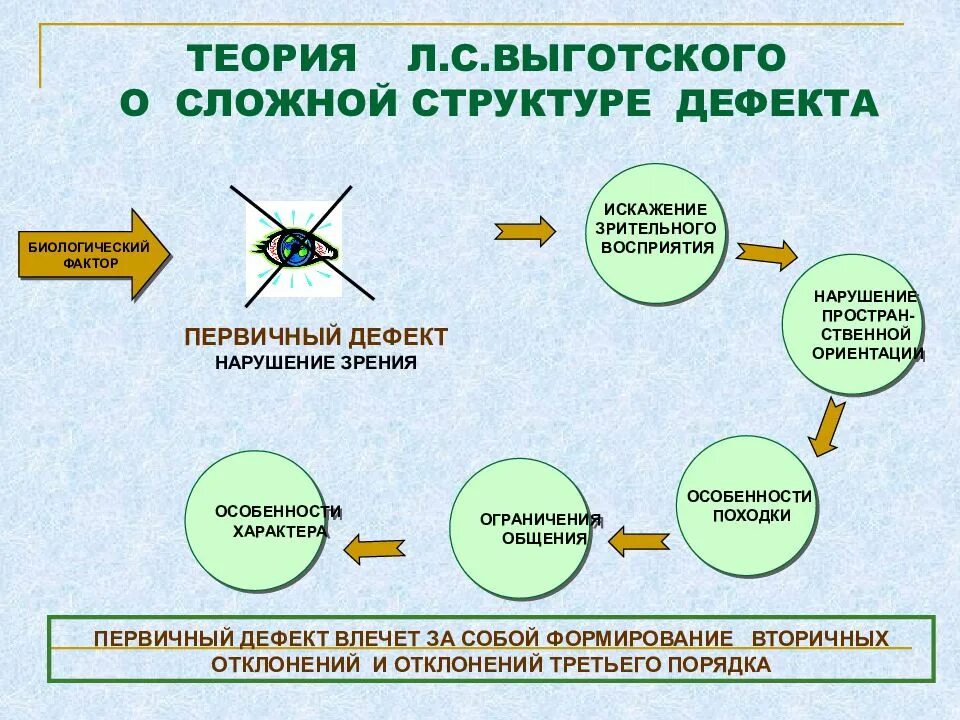 ТЕОРИЯ Л.С.ВЫГОТСКОГО
О СЛОЖНОЙ СТРУКТУРЕ ДЕФЕКТА

БИОЛОГИЧЕСКИЙ ФАКТОР

ПЕРВИЧНЫЙ ДЕФЕКТ
НАРУШЕНИЕ ЗРЕНИЯ

ИСКАЖЕНИЕ ЗРИТЕЛЬНОГО ВОСПРИЯТИЯ

НАРУШЕНИЕ ПРОСТРАН-СТВЕННОЙ ОРИЕНТАЦИИ

ОСОБЕННОСТИ ПОХОДКИ

ОГРАНИЧЕНИЯ ОБЩЕНИЯ

ОСОБЕННОСТИ ХАРАКТЕРА

ПЕРВИЧНЫЙ ДЕФЕКТ ВЛЕЧЕТ ЗА СОБОЙ ФОРМИРОВАНИЕ ВТОРИЧНЫХ ОТКЛОНЕНИЙ И ОТКЛОНЕНИЙ ТРЕТЬЕГО ПОРЯДКА